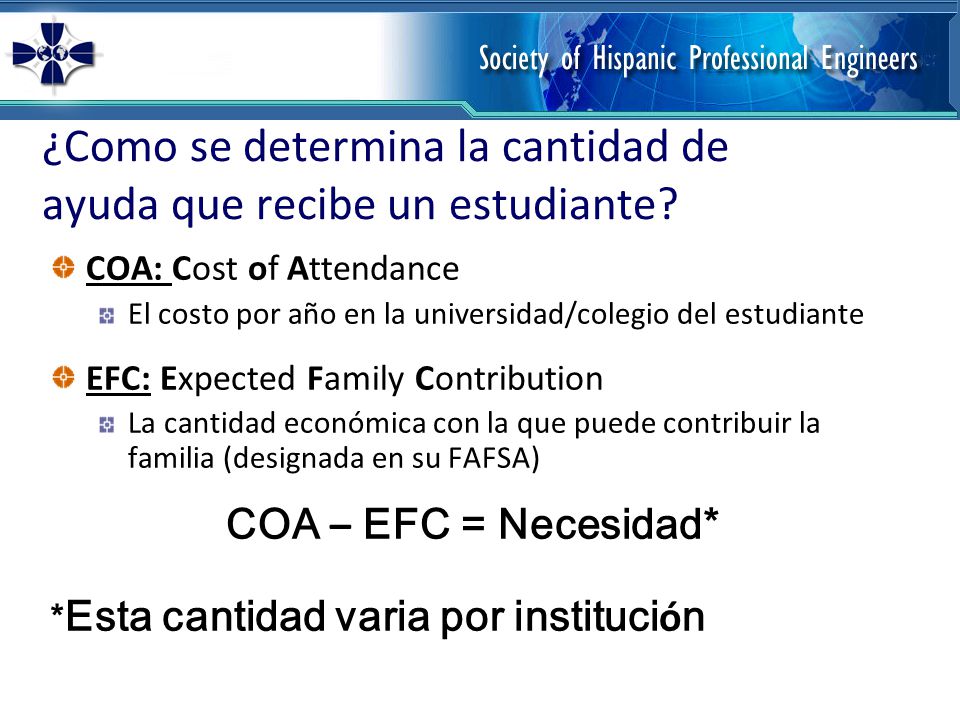 Society of Hispanic Professional Engineers

¿Como se determina la cantidad de ayuda que recibe un estudiante?

COA: Cost of Attendance

El costo por año en la universidad/colegio del estudiante

EFC: Expected Family Contribution

La cantidad económica con la que puede contribuir la familia (designada en su FAFSA)

COA – EFC = Necesidad*

*Esta cantidad varia por institución